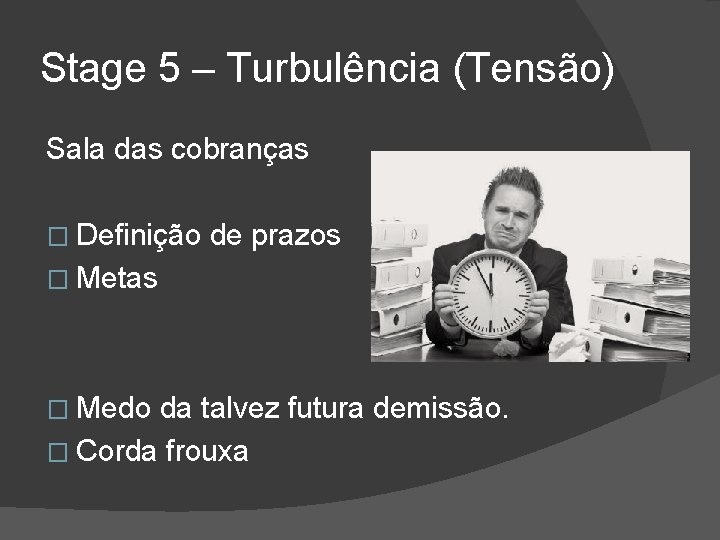 Stage 5 – Turbulência (Tensão)

Sala das cobranças

□ Definição de prazos
□ Metas

□ Medo da talvez futura demissão.
□ Corda frouxa